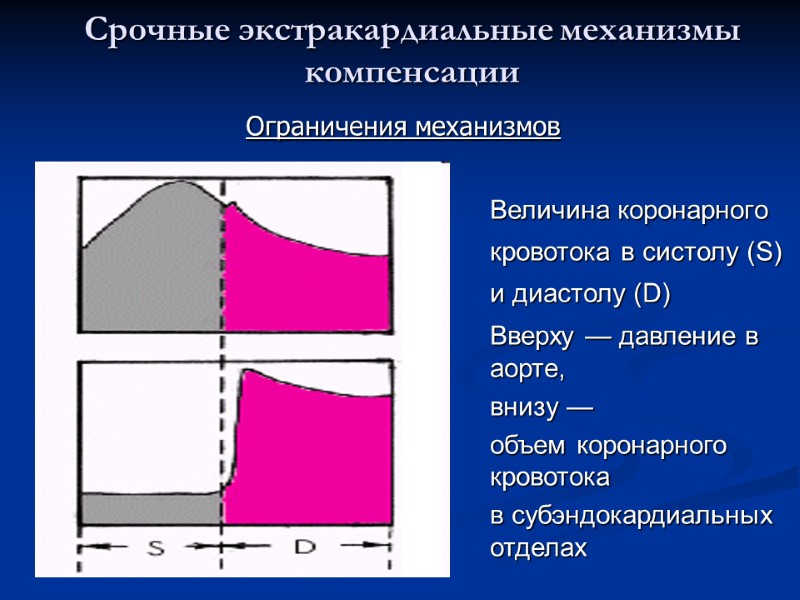 Срочные экстракардиальные механизмы компенсации

Ограничения механизмов

S

D

Величина коронарного кровотока в систолу (S) и диастолу (D)

Вверху — давление в аорте,

внизу —

объем коронарного кровотока

в субэндокардиальных отделах